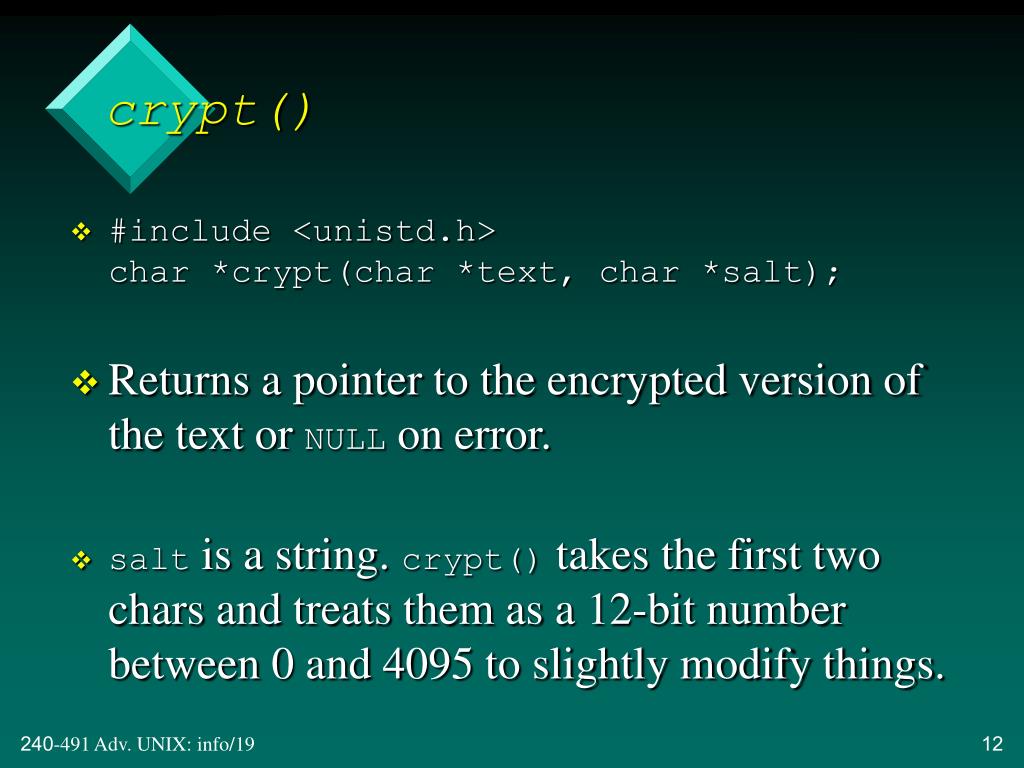 crypt()

❖ #include <unistd.h>
char *crypt(char *text, char *salt);

❖ Returns a pointer to the encrypted version of the text or NULL on error.

❖ salt is a string. crypt() takes the first two chars and treats them as a 12-bit number between 0 and 4095 to slightly modify things.

240-491 Adv. UNIX: info/19

12